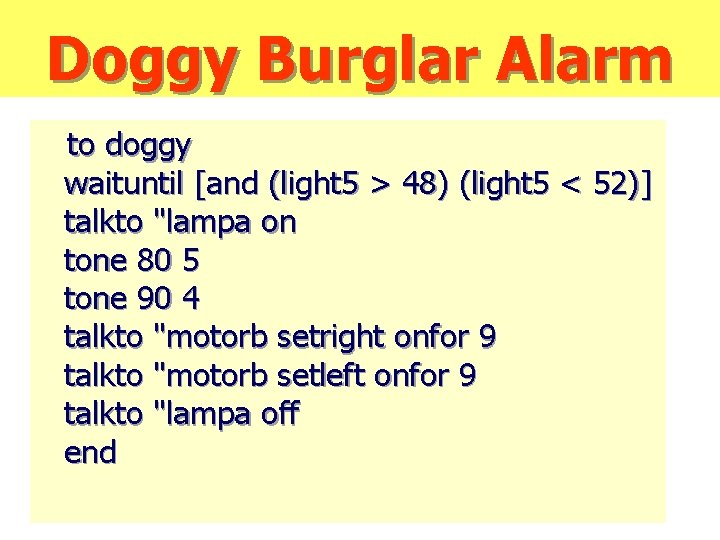 Doggy Burglar Alarm

to doggy
waituntil [and (light5 > 48) (light5 < 52)]
talkto "lampa on
tone 80 5
tone 90 4
talkto "motorb setright onfor 9
talkto "motorb setleft onfor 9
talkto "lampa off
end